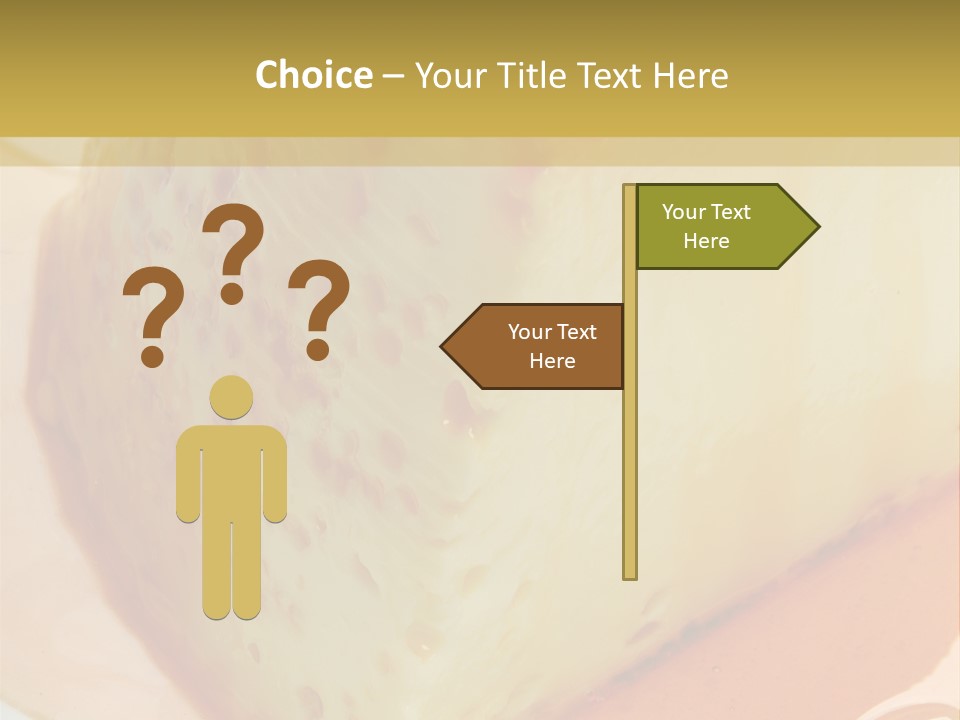 Choice – Your Title Text Here

? ? ?

Your Text Here

Your Text Here